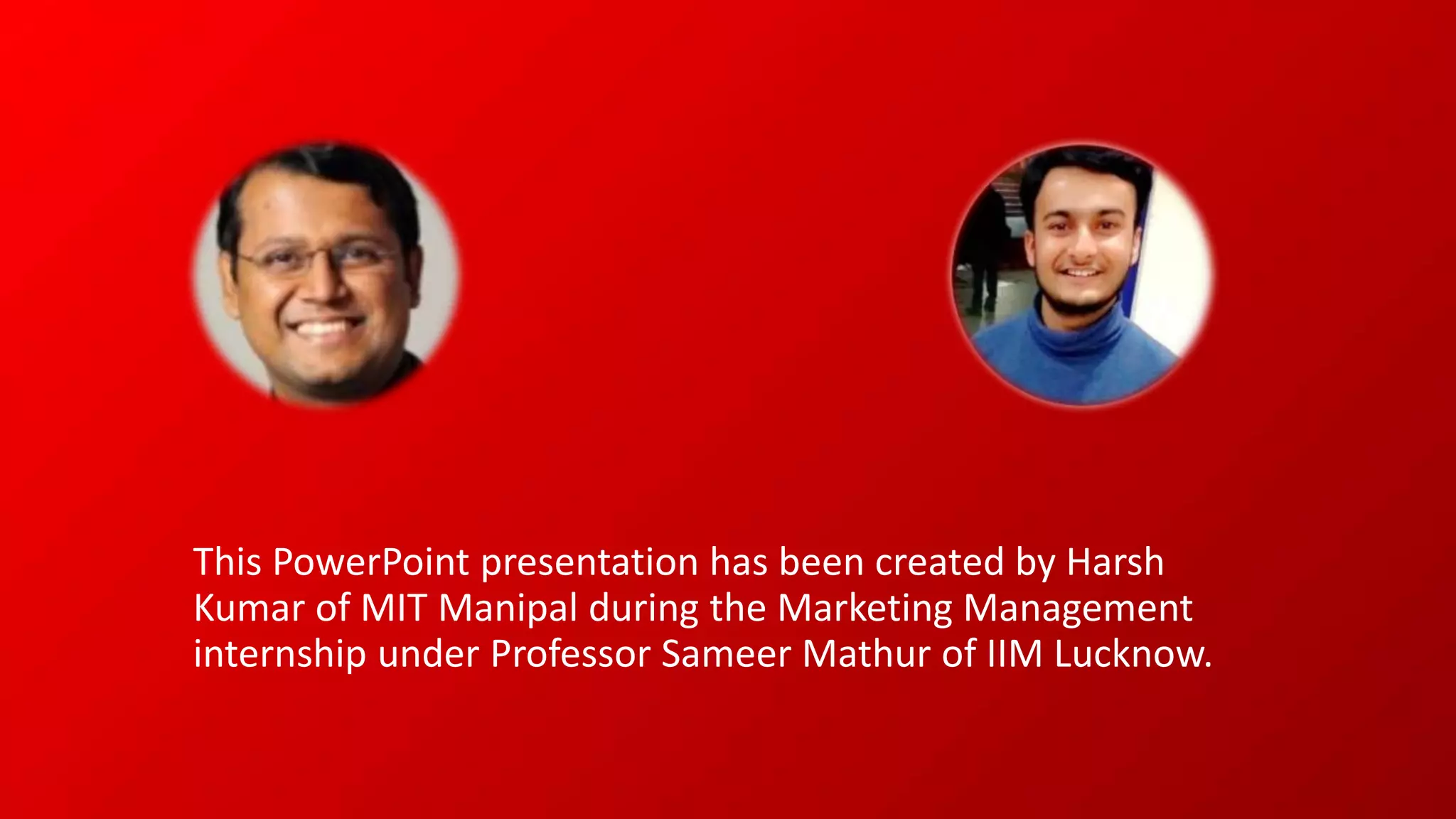 This PowerPoint presentation has been created by Harsh Kumar of MIT Manipal during the Marketing Management internship under Professor Sameer Mathur of IIM Lucknow.